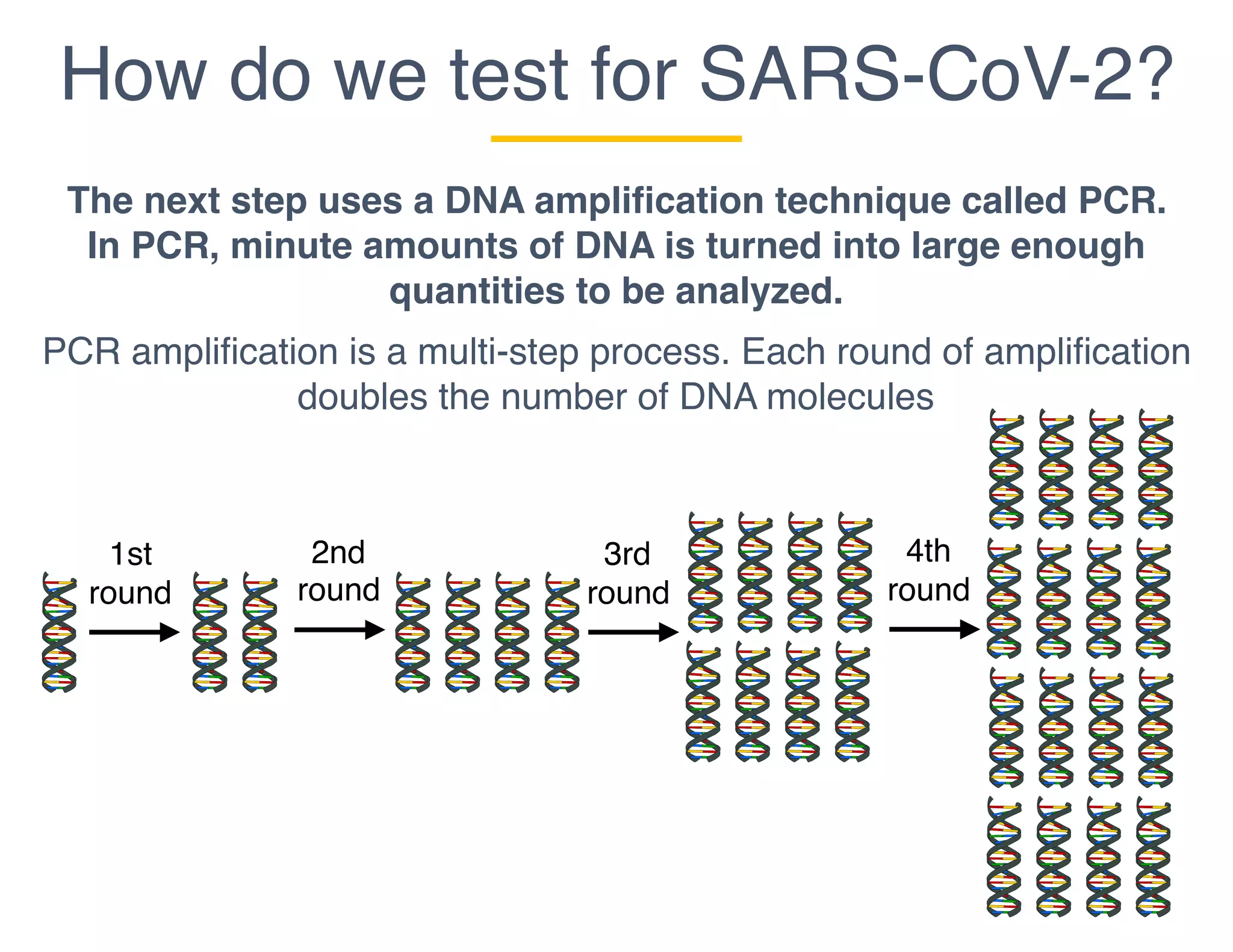 How do we test for SARS-CoV-2?

The next step uses a DNA amplification technique called PCR. In PCR, minute amounts of DNA is turned into large enough quantities to be analyzed.

PCR amplification is a multi-step process. Each round of amplification doubles the number of DNA molecules

1st round

2nd round

3rd round

4th round